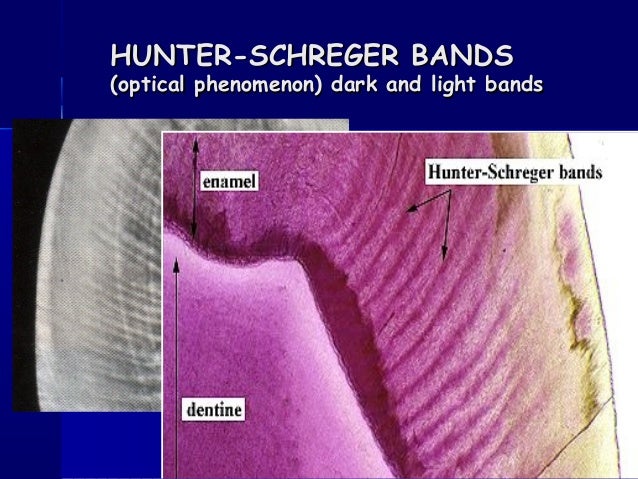 HUNTER-SCHREGER BANDS
(optical phenomenon) dark and light bands

enamel

Hunter-Schreger bands

dentine